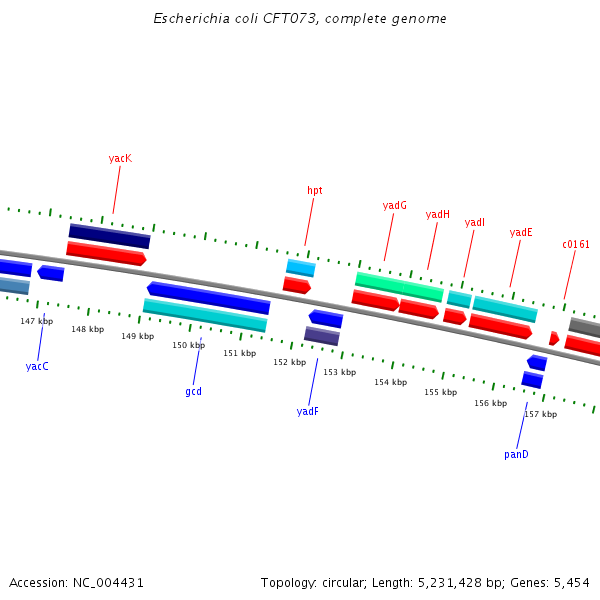 Escherichia coli CFT073, complete genome

yacK

hpt

yadG

yadH

yadI

yadE

c0161

147 kbp

148 kbp

149 kbp

150 kbp

151 kbp

152 kbp

153 kbp

154 kbp

155 kbp

156 kbp

157 kbp

yacC

gcd

yadF

panD

Accession: NC_004431

Topology: circular; Length: 5,231,428 bp; Genes: 5,454